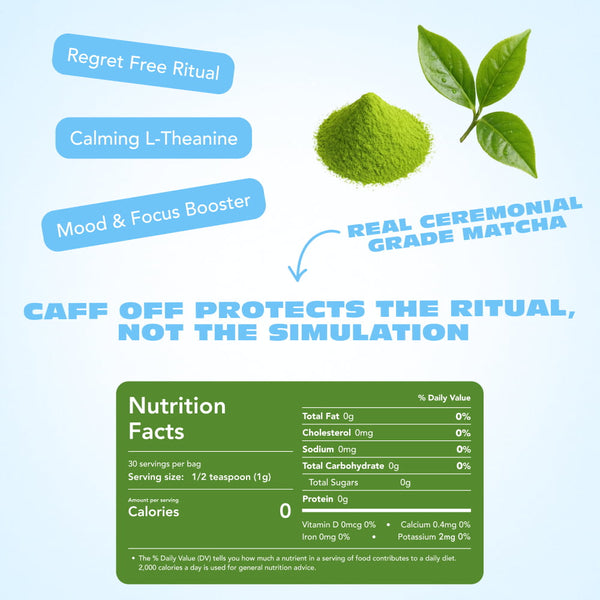 Regret Free Ritual

Calming L-Theanine

Mood & Focus Booster

REAL CEREMONIAL GRADE MATCHA

CAFF OFF PROTECTS THE RITUAL, NOT THE SIMULATION

Nutrition Facts

30 servings per bag
Serving size: 1/2 teaspoon (1g)

Amount per serving
Calories 0

| | % Daily Value |
|---|---|
| Total Fat 0g | 0% |
| Cholesterol 0mg | 0% |
| Sodium 0mg | 0% |
| Total Carbohydrate 0g | 0% |
| Total Sugars 0g | |
| Protein 0g | |

Vitamin D 0mcg 0% • Calcium 0.4mg 0%
Iron 0mg 0% • Potassium 2mg 0%

• The % Daily Value (DV) tells you how much a nutrient in a serving of food contributes to a daily diet. 2,000 calories a day is used for general nutrition advice.